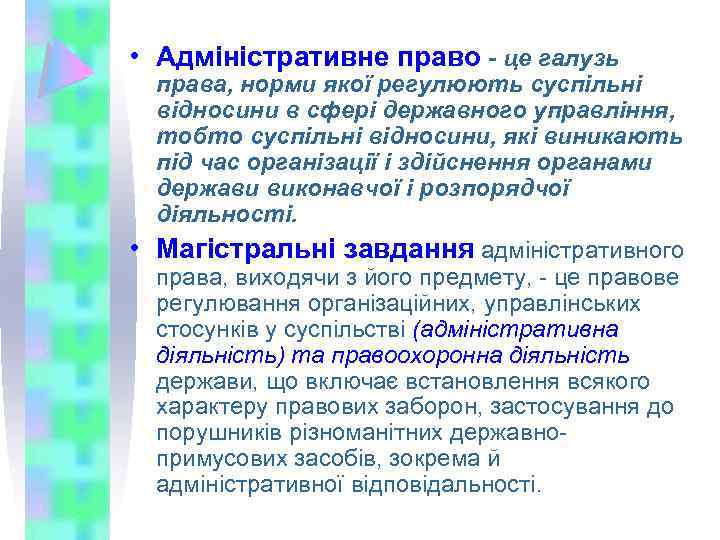 • Адміністративне право - це галузь права, норми якої регулюють суспільні відносини в сфері державного управління, тобто суспільні відносини, які виникають під час організації і здійснення органами держави виконавчої і розпорядчої діяльності.

• Магістральні завдання адміністративного права, виходячи з його предмету, - це правове регулювання організаційних, управлінських стосунків у суспільстві (адміністративна діяльність) та правоохоронна діяльність держави, що включає встановлення всякого характеру правових заборон, застосування до порушників різноманітних державно-примусових засобів, зокрема й адміністративної відповідальності.